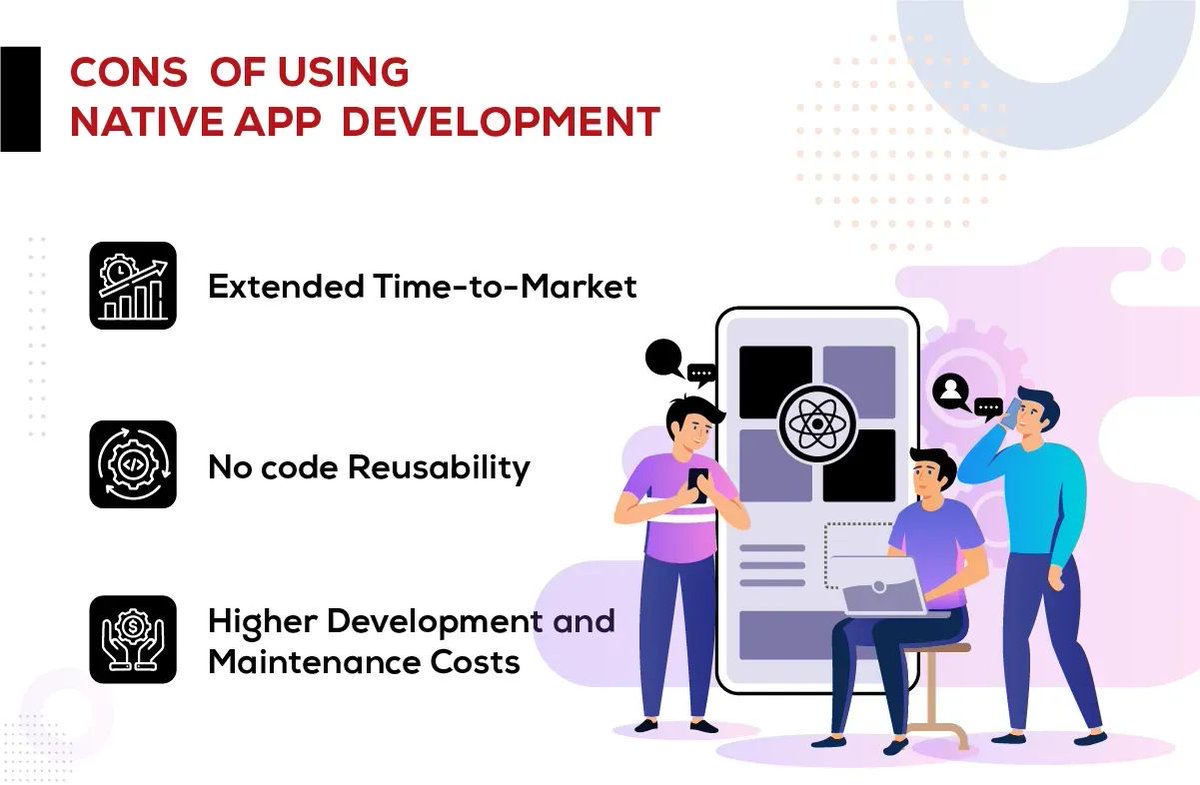 CONS OF USING
NATIVE APP DEVELOPMENT

Extended Time-to-Market

No code Reusability

Higher Development and Maintenance Costs